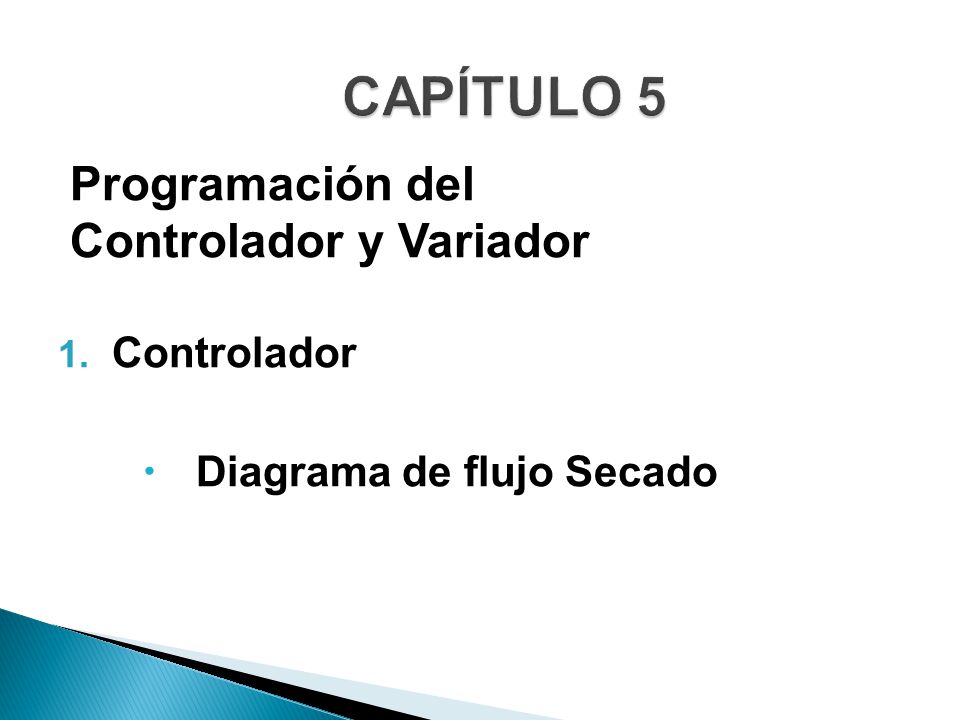 CAPÍTULO 5

Programación del Controlador y Variador

1. Controlador

• Diagrama de flujo Secado